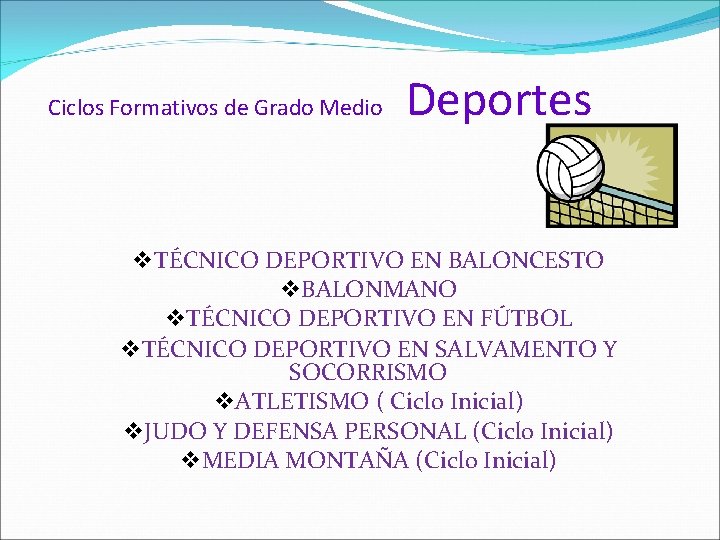 Ciclos Formativos de Grado Medio Deportes

❖TÉCNICO DEPORTIVO EN BALONCESTO
❖BALONMANO
❖TÉCNICO DEPORTIVO EN FÚTBOL
❖TÉCNICO DEPORTIVO EN SALVAMENTO Y SOCORRISMO
❖ATLETISMO ( Ciclo Inicial)
❖JUDO Y DEFENSA PERSONAL (Ciclo Inicial)
❖MEDIA MONTAÑA (Ciclo Inicial)